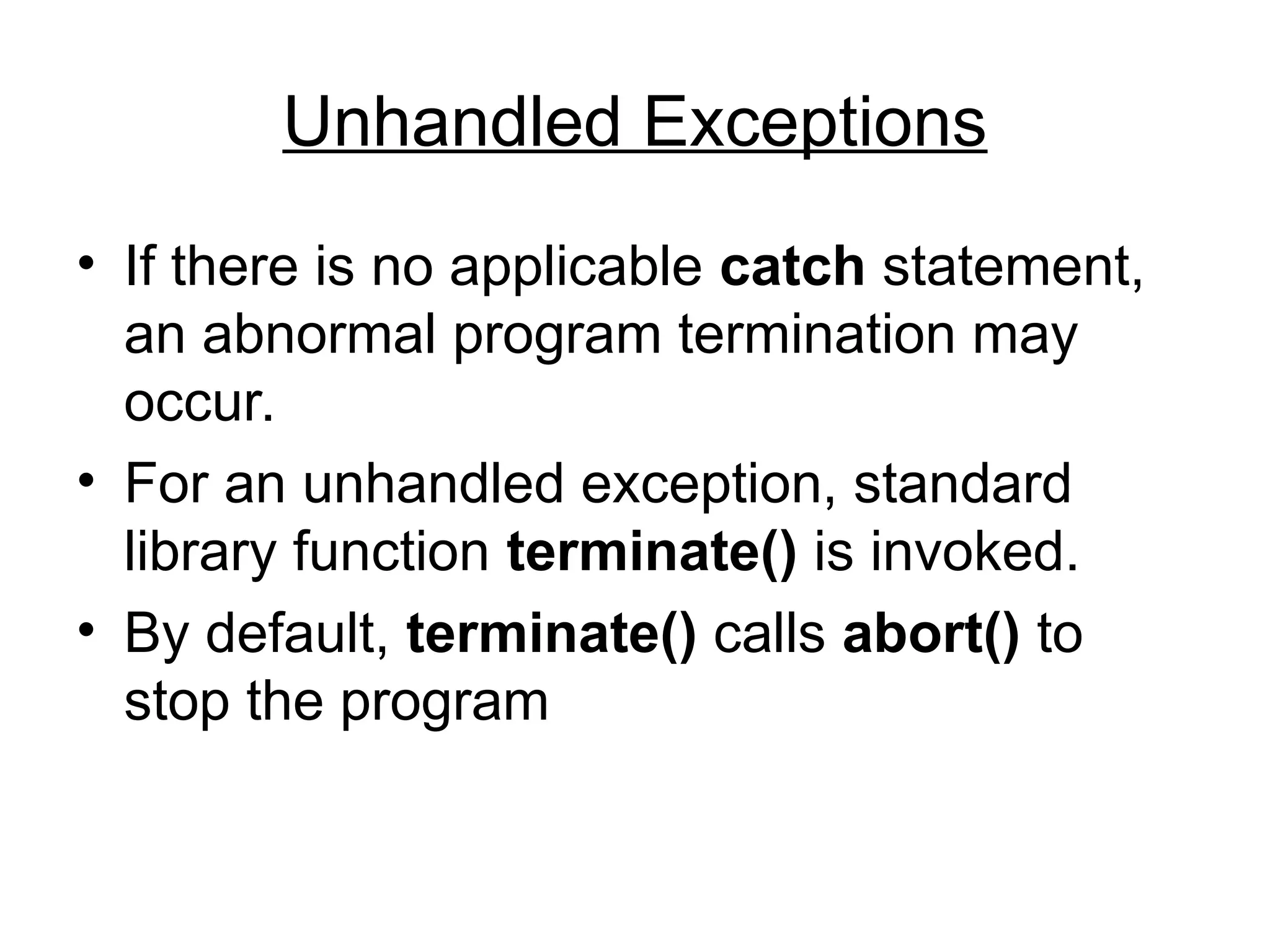 Unhandled Exceptions

• If there is no applicable catch statement, an abnormal program termination may occur.
• For an unhandled exception, standard library function terminate() is invoked.
• By default, terminate() calls abort() to stop the program